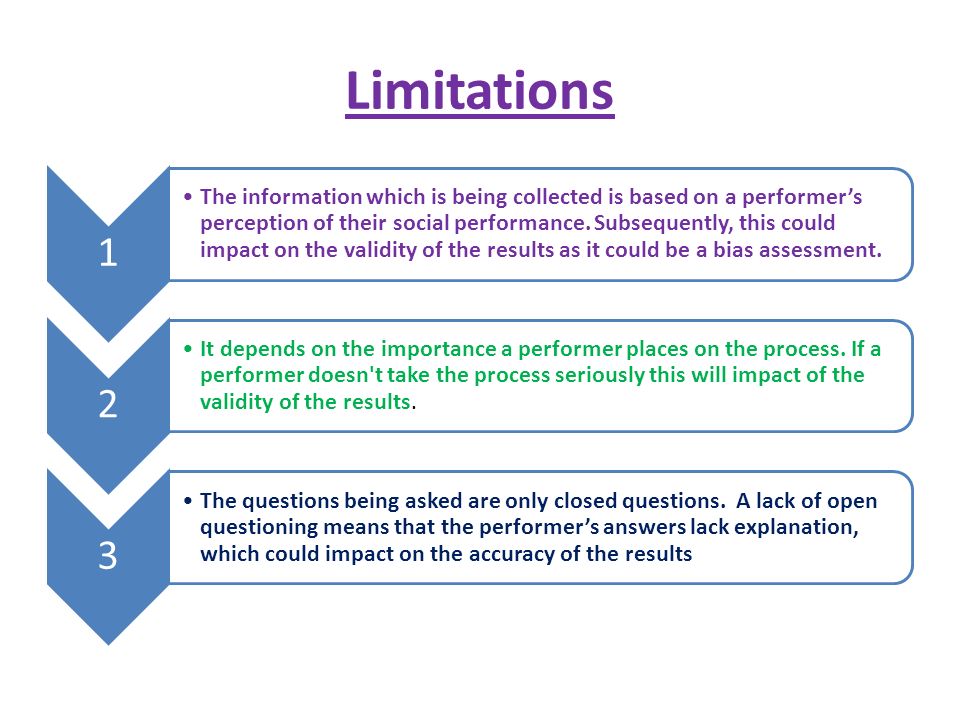 Limitations

1

• The information which is being collected is based on a performer's perception of their social performance. Subsequently, this could impact on the validity of the results as it could be a bias assessment.

2

• It depends on the importance a performer places on the process. If a performer doesn't take the process seriously this will impact of the validity of the results.

3

• The questions being asked are only closed questions. A lack of open questioning means that the performer's answers lack explanation, which could impact on the accuracy of the results